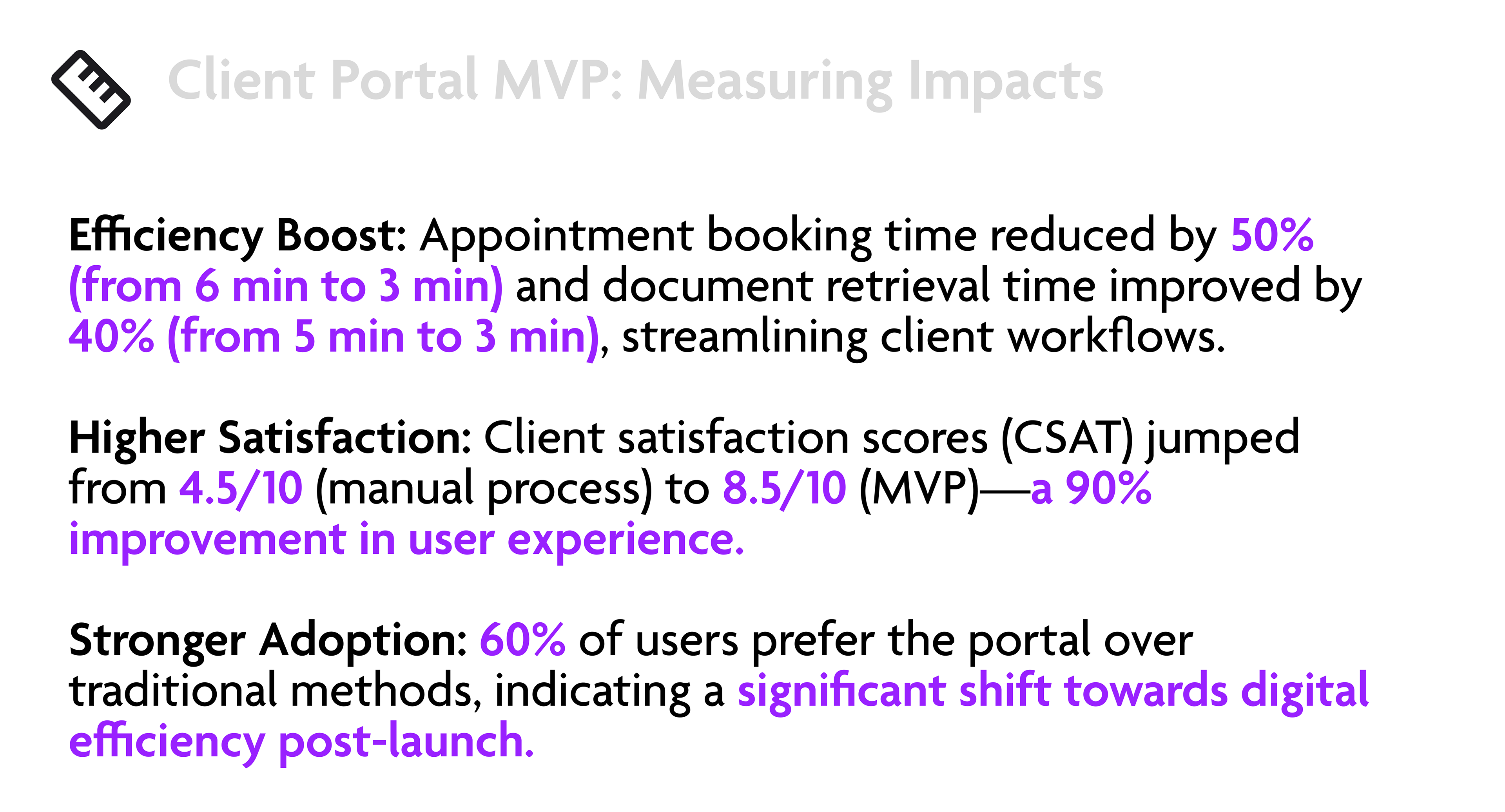 Client Portal MVP: Measuring Impacts

Efficiency Boost: Appointment booking time reduced by 50% (from 6 min to 3 min) and document retrieval time improved by 40% (from 5 min to 3 min), streamlining client workflows.

Higher Satisfaction: Client satisfaction scores (CSAT) jumped from 4.5/10 (manual process) to 8.5/10 (MVP)—a 90% improvement in user experience.

Stronger Adoption: 60% of users prefer the portal over traditional methods, indicating a significant shift towards digital efficiency post-launch.